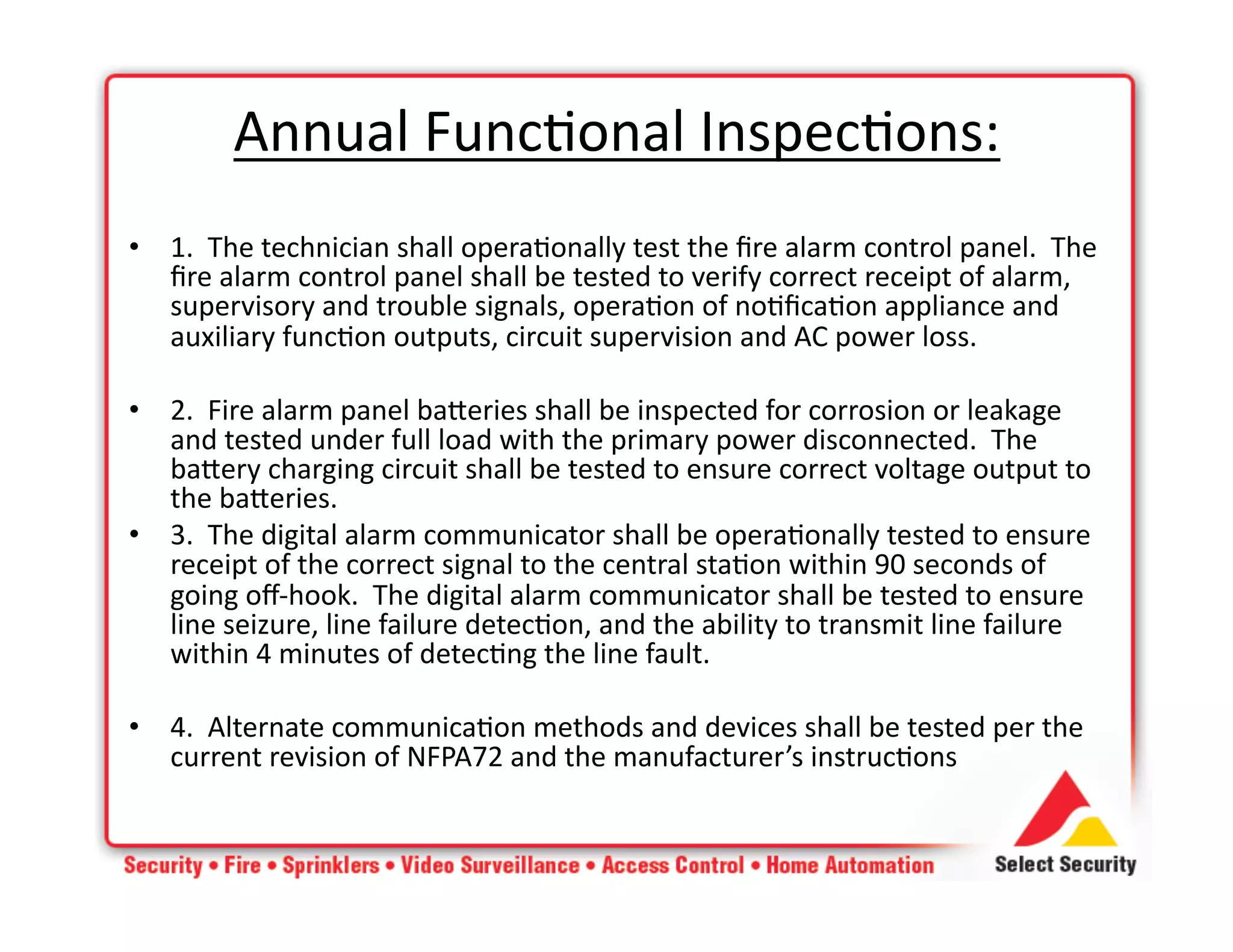 Annual Functional Inspections:

• 1. The technician shall operationally test the fire alarm control panel. The fire alarm control panel shall be tested to verify correct receipt of alarm, supervisory and trouble signals, operation of notification appliance and auxiliary function outputs, circuit supervision and AC power loss.

• 2. Fire alarm panel batteries shall be inspected for corrosion or leakage and tested under full load with the primary power disconnected. The battery charging circuit shall be tested to ensure correct voltage output to the batteries.

• 3. The digital alarm communicator shall be operationally tested to ensure receipt of the correct signal to the central station within 90 seconds of going off-hook. The digital alarm communicator shall be tested to ensure line seizure, line failure detection, and the ability to transmit line failure within 4 minutes of detecting the line fault.

• 4. Alternate communication methods and devices shall be tested per the current revision of NFPA72 and the manufacturer's instructions

Security • Fire • Sprinklers • Video Surveillance • Access Control • Home Automation

Select Security